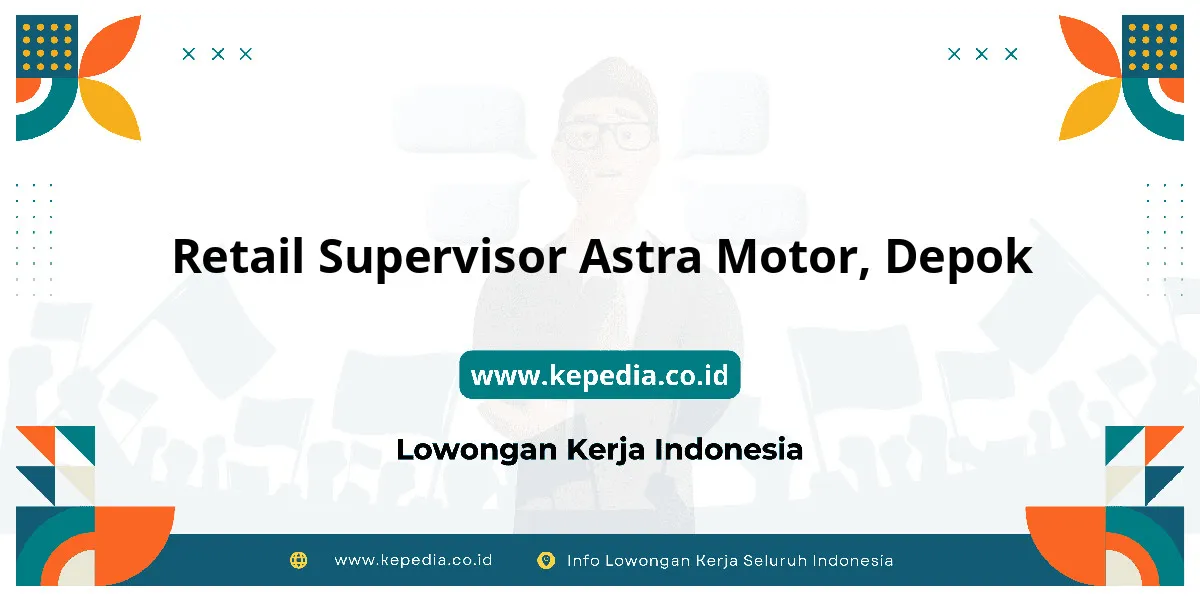 Retail Supervisor Astra Motor, Depok

www.kepedia.co.id

Lowongan Kerja Indonesia

www.kepedia.co.id Info Lowongan Kerja Seluruh Indonesia